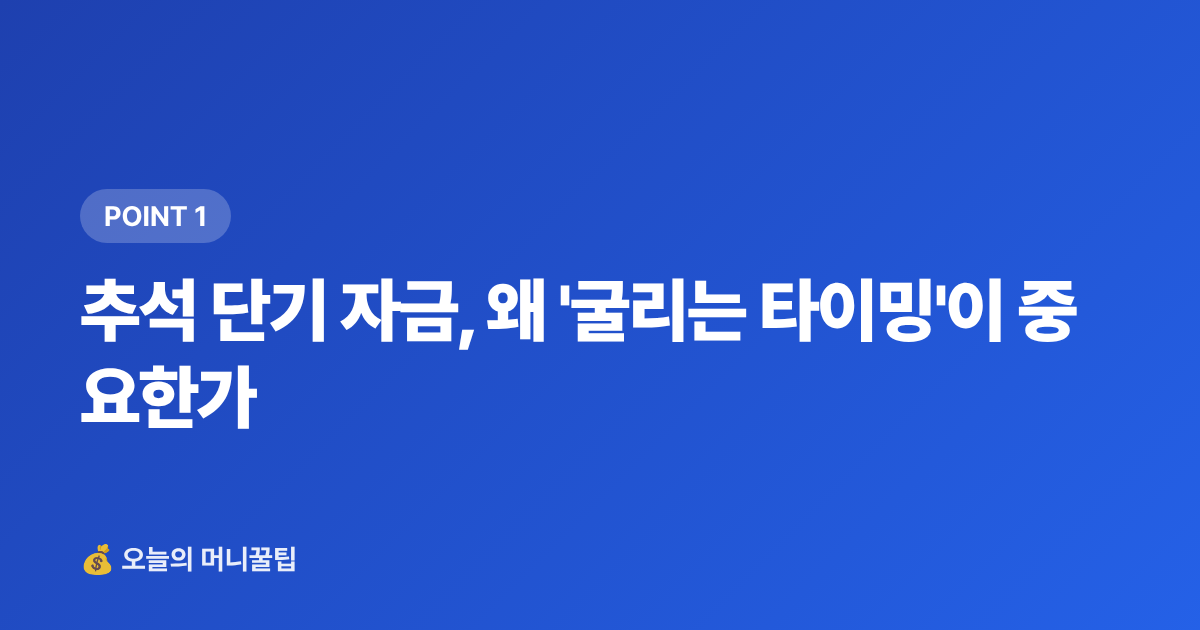 POINT 1

추석 단기 자금, 왜 '굴리는 타이밍'이 중요한가

💰 오늘의 머니꿀팁